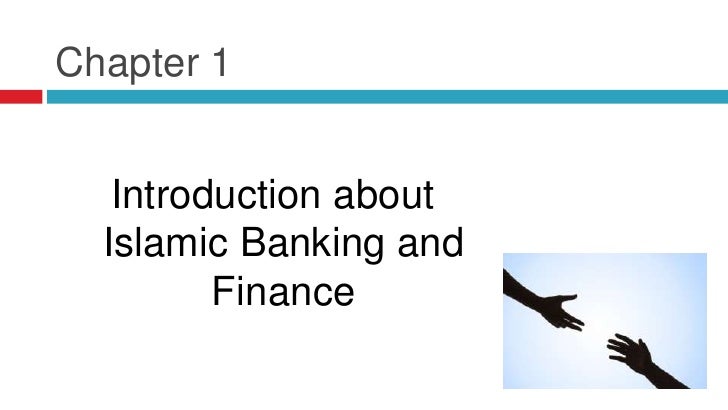 Chapter 1

Introduction about Islamic Banking and Finance